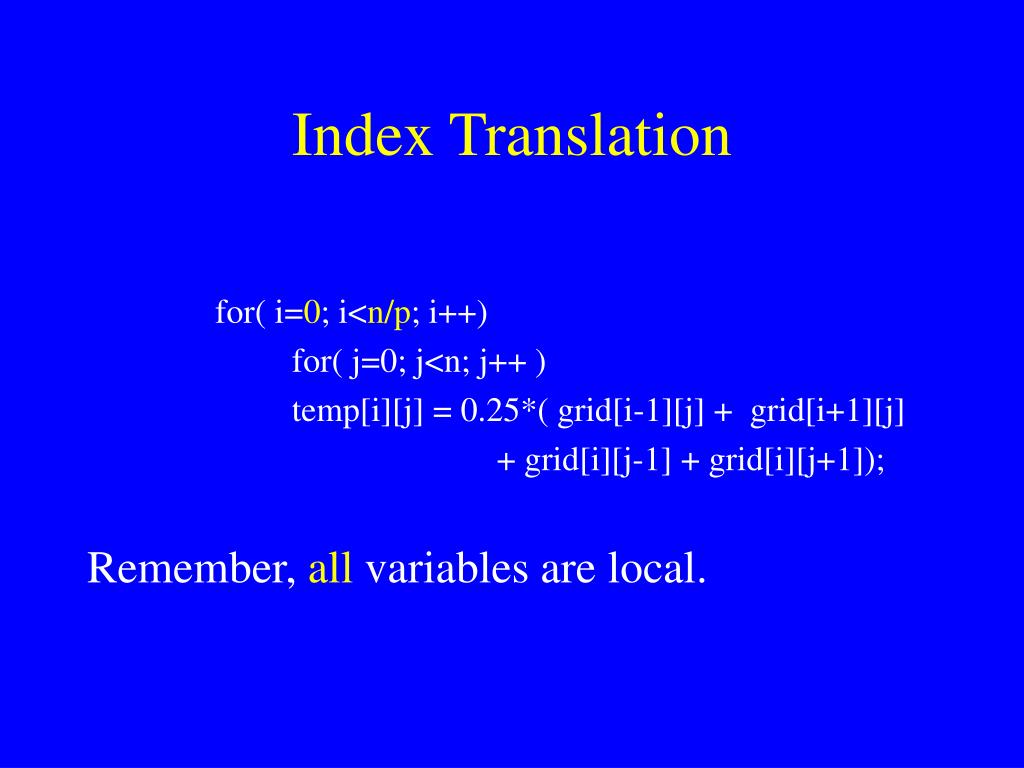 Index Translation

for( i=0; i<n/p; i++)
for( j=0; j<n; j++ )
temp[i][j] = 0.25*( grid[i-1][j] + grid[i+1][j]
+ grid[i][j-1] + grid[i][j+1]);

Remember, all variables are local.